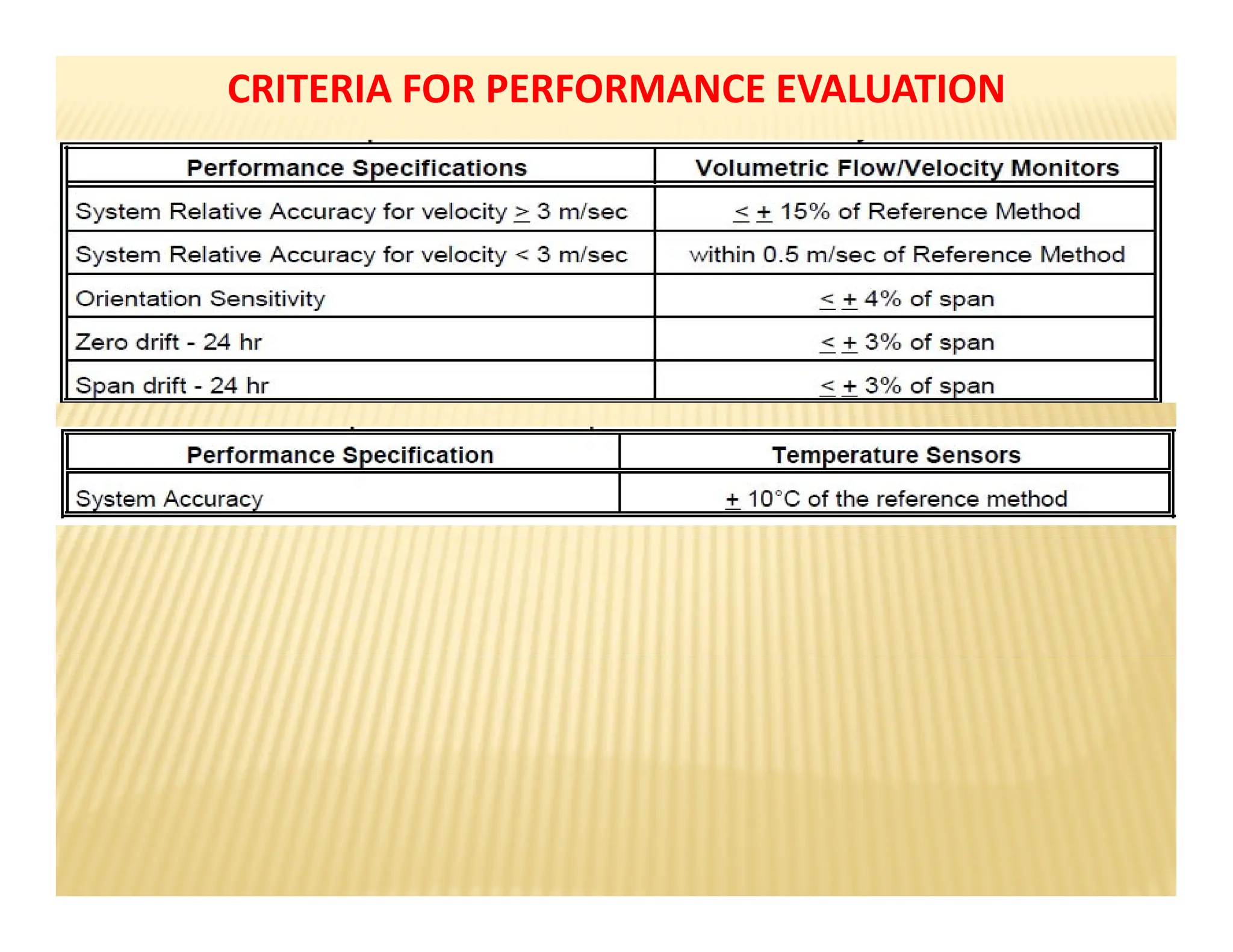 CRITERIA FOR PERFORMANCE EVALUATION

| Performance Specifications | Volumetric Flow/Velocity Monitors |
|---|---|
| System Relative Accuracy for velocity $\geq$ 3 m/sec | $\leq \pm$ 15% of Reference Method |
| System Relative Accuracy for velocity < 3 m/sec | within 0.5 m/sec of Reference Method |
| Orientation Sensitivity | $\leq \pm$ 4% of span |
| Zero drift - 24 hr | $\leq \pm$ 3% of span |
| Span drift - 24 hr | $\leq \pm$ 3% of span |

| Performance Specification | Temperature Sensors |
|---|---|
| System Accuracy | $\pm$ 10°C of the reference method |